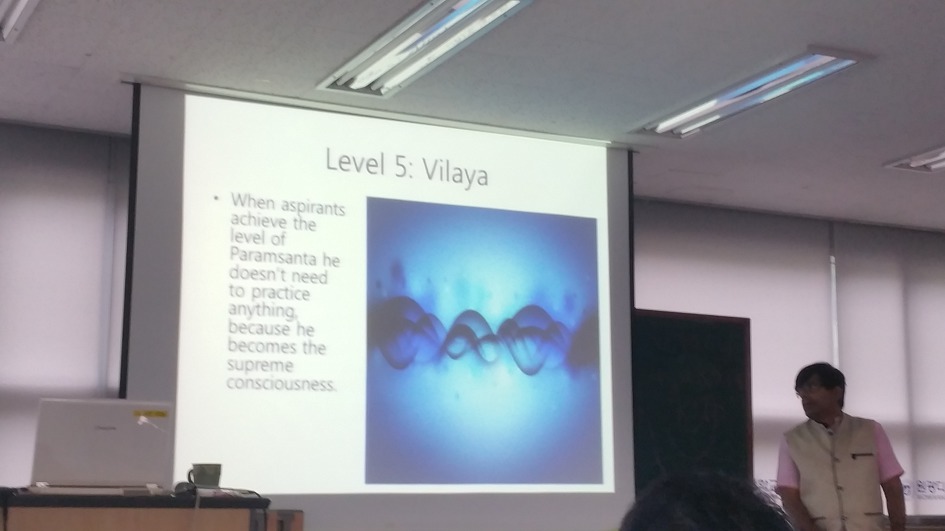 Level 5: Vilaya

• When aspirants achieve the level of Paramsanta he doesn't need to practice anything, because he becomes the supreme consciousness.